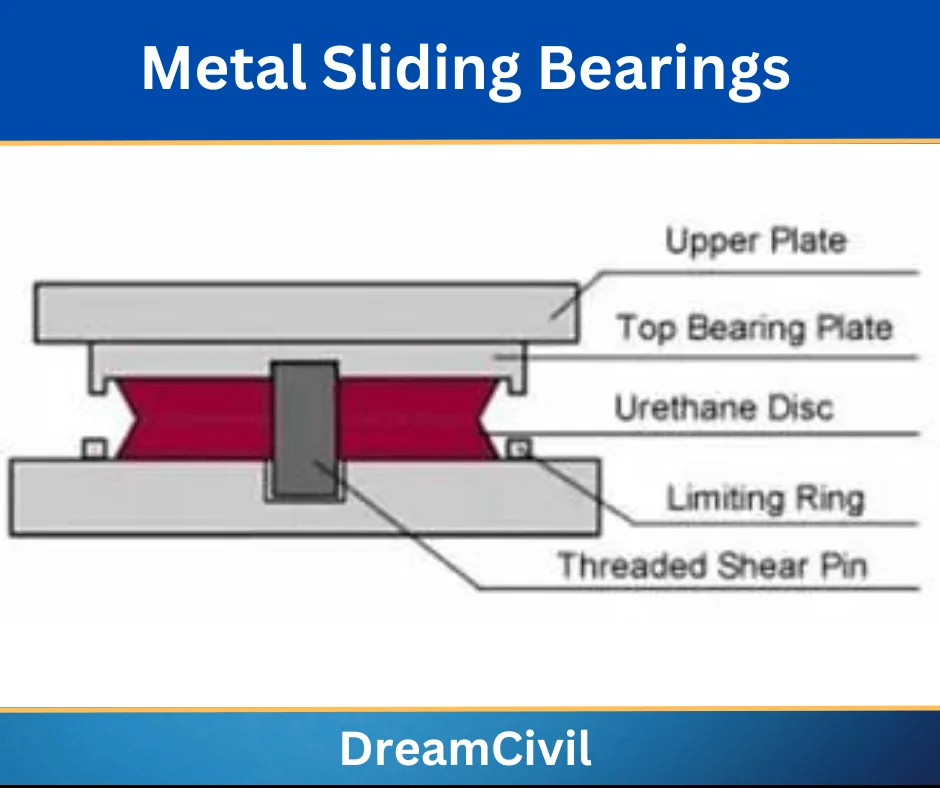 Metal Sliding Bearings

Upper Plate
Top Bearing Plate
Urethane Disc
Limiting Ring
Threaded Shear Pin

DreamCivil